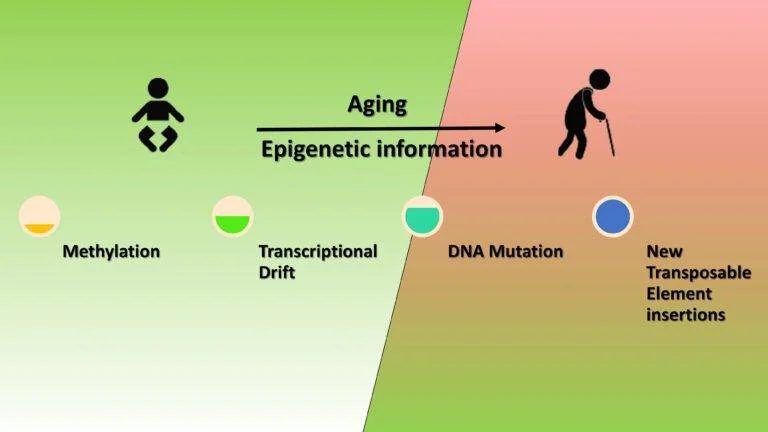 Aging

Epigenetic information

Methylation

Transcriptional Drift

DNA Mutation

New Transposable Element insertions